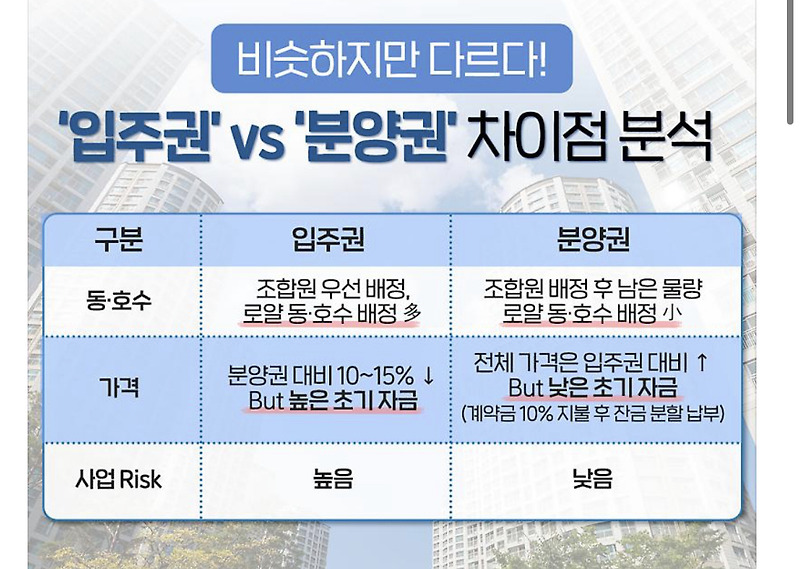 비슷하지만 다르다!

'입주권' vs '분양권' 차이점 분석

| 구분 | 입주권 | 분양권 |
|---|---|---|
| 동·호수 | 조합원 우선 배정, 로얄 동·호수 배정 多 | 조합원 배정 후 남은 물량 로얄 동·호수 배정 小 |
| 가격 | 분양권 대비 10~15% ↓ But 높은 초기 자금 | 전체 가격은 입주권 대비 ↑ But 낮은 초기 자금 (계약금 10% 지불 후 잔금 분할 납부) |
| 사업 Risk | 높음 | 낮음 |